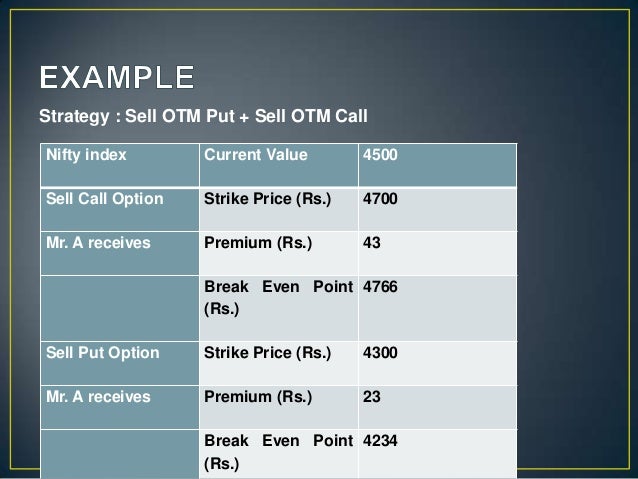 EXAMPLE

Strategy : Sell OTM Put + Sell OTM Call

| Nifty index | Current Value | 4500 |
|---|---|---|
| Sell Call Option | Strike Price (Rs.) | 4700 |
| Mr. A receives | Premium (Rs.) | 43 |
| | Break Even Point (Rs.) | 4766 |
| Sell Put Option | Strike Price (Rs.) | 4300 |
| Mr. A receives | Premium (Rs.) | 23 |
| | Break Even Point (Rs.) | 4234 |